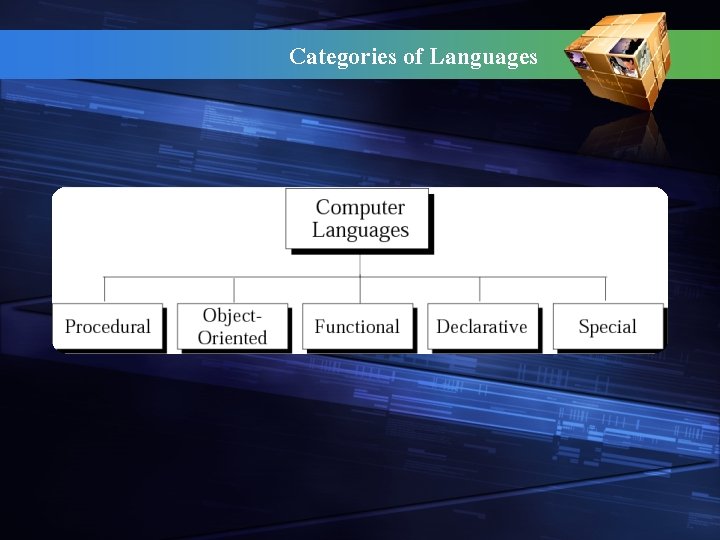 Categories of Languages

Computer Languages

Procedural

Object-Oriented

Functional

Declarative

Special